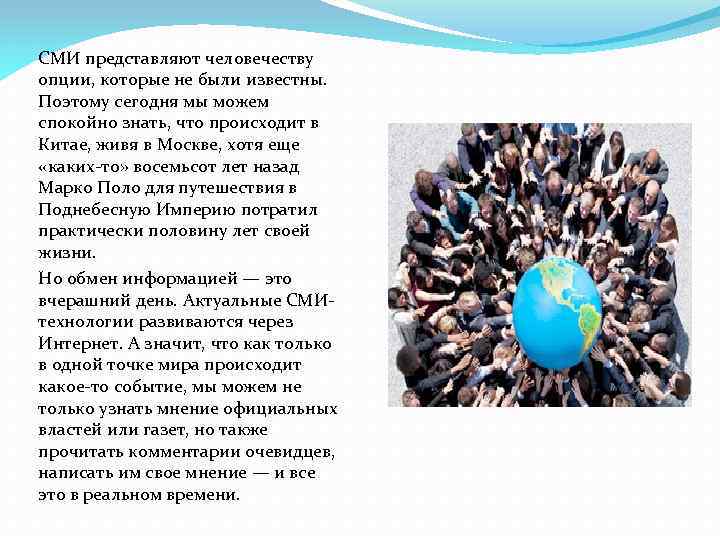 СМИ представляют человечеству опции, которые не были известны. Поэтому сегодня мы можем спокойно знать, что происходит в Китае, живя в Москве, хотя еще «каких-то» восемьсот лет назад Марко Поло для путешествия в Поднебесную Империю потратил практически половину лет своей жизни.

Но обмен информацией — это вчерашний день. Актуальные СМИ-технологии развиваются через Интернет. А значит, что как только в одной точке мира происходит какое-то событие, мы можем не только узнать мнение официальных властей или газет, но также прочитать комментарии очевидцев, написать им свое мнение — и все это в реальном времени.